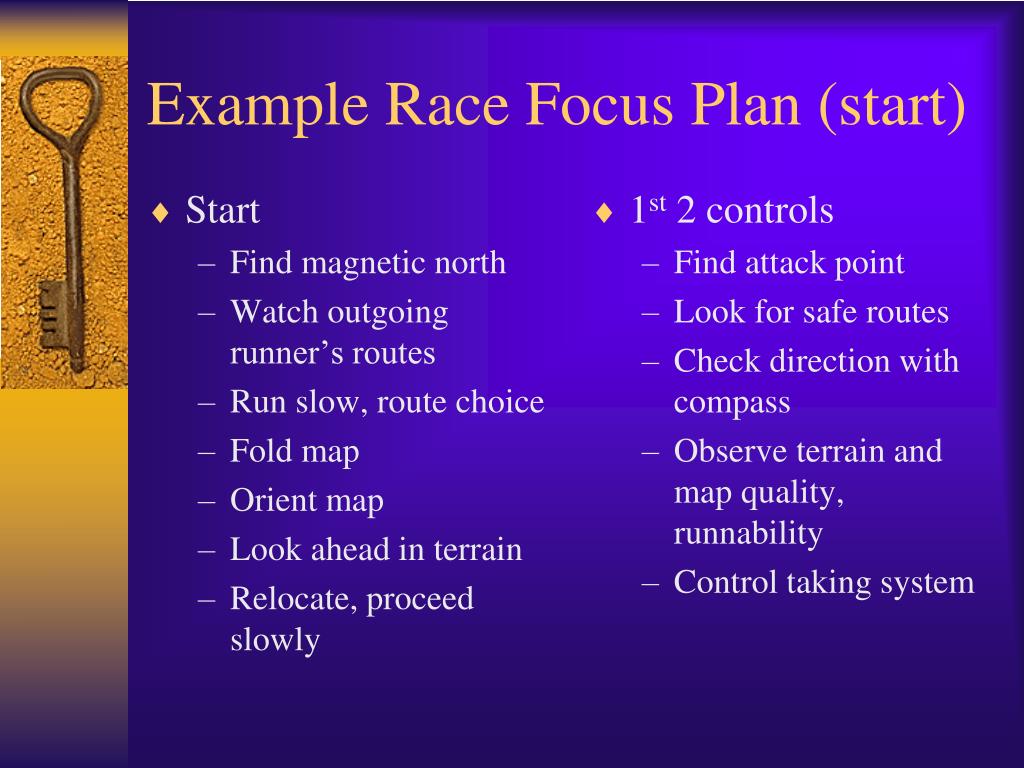 Example Race Focus Plan (start)

♦ Start
– Find magnetic north
– Watch outgoing runner’s routes
– Run slow, route choice
– Fold map
– Orient map
– Look ahead in terrain
– Relocate, proceed slowly

♦ 1$^{st}$ 2 controls
– Find attack point
– Look for safe routes
– Check direction with compass
– Observe terrain and map quality, runnability
– Control taking system